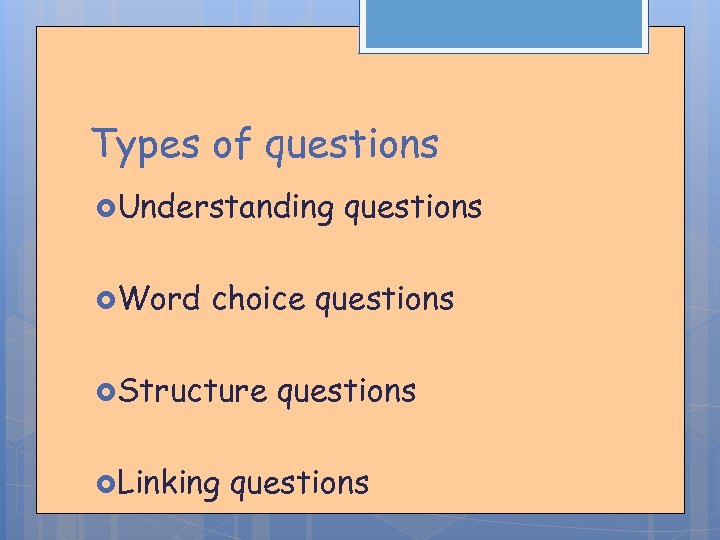 Types of questions

Understanding questions

Word choice questions

Structure questions

Linking questions